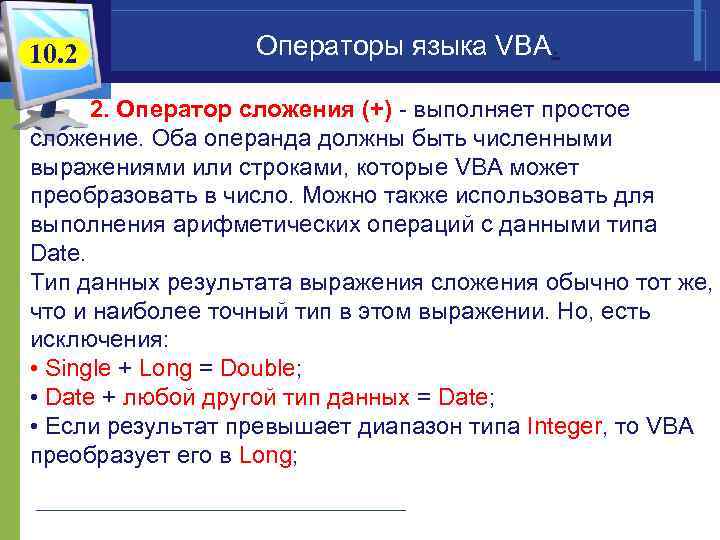 10.2

Операторы языка VBA.

2. Оператор сложения (+) - выполняет простое сложение. Оба операнда должны быть численными выражениями или строками, которые VBA может преобразовать в число. Можно также использовать для выполнения арифметических операций с данными типа Date.
Тип данных результата выражения сложения обычно тот же, что и наиболее точный тип в этом выражении. Но, есть исключения:
• Single + Long = Double;
• Date + любой другой тип данных = Date;
• Если результат превышает диапазон типа Integer, то VBA преобразует его в Long;